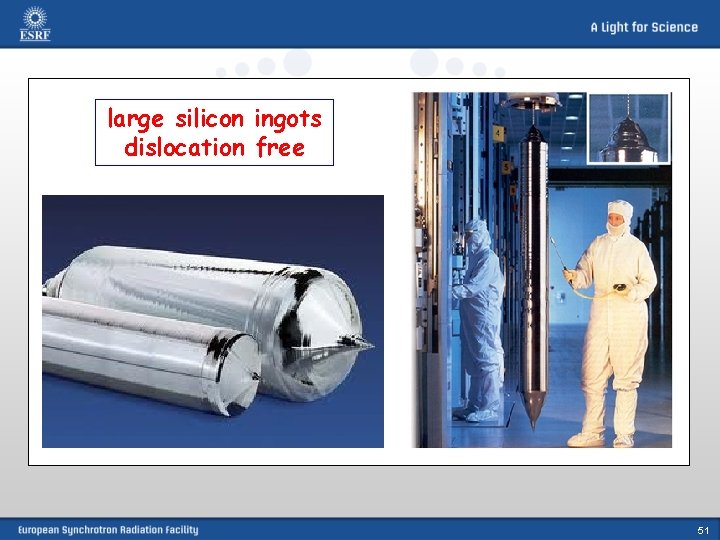 ESRF

A Light for Science

large silicon ingots
dislocation free

4

5

European Synchrotron Radiation Facility

51